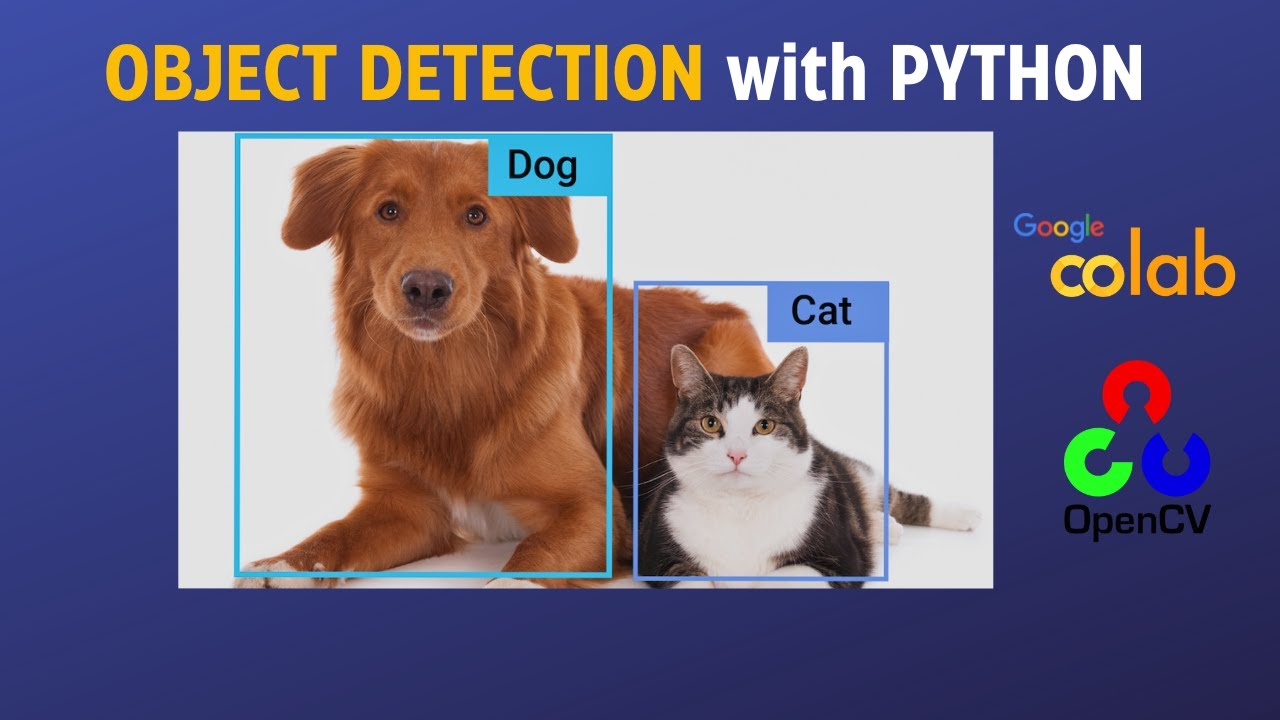 OBJECT DETECTION with PYTHON

Dog

Cat

Google colab

OpenCV